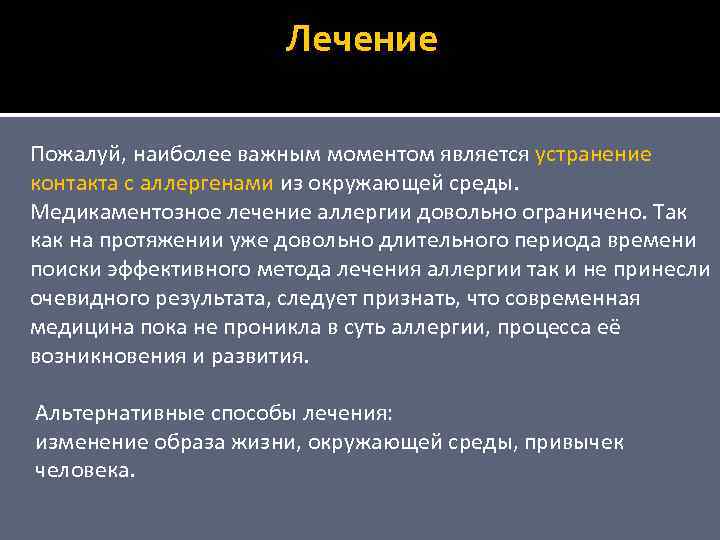 Лечение

Пожалуй, наиболее важным моментом является устранение контакта с аллергенами из окружающей среды. Медикаментозное лечение аллергии довольно ограничено. Так как на протяжении уже довольно длительного периода времени поиски эффективного метода лечения аллергии так и не принесли очевидного результата, следует признать, что современная медицина пока не проникла в суть аллергии, процесса её возникновения и развития.

Альтернативные способы лечения:
изменение образа жизни, окружающей среды, привычек человека.